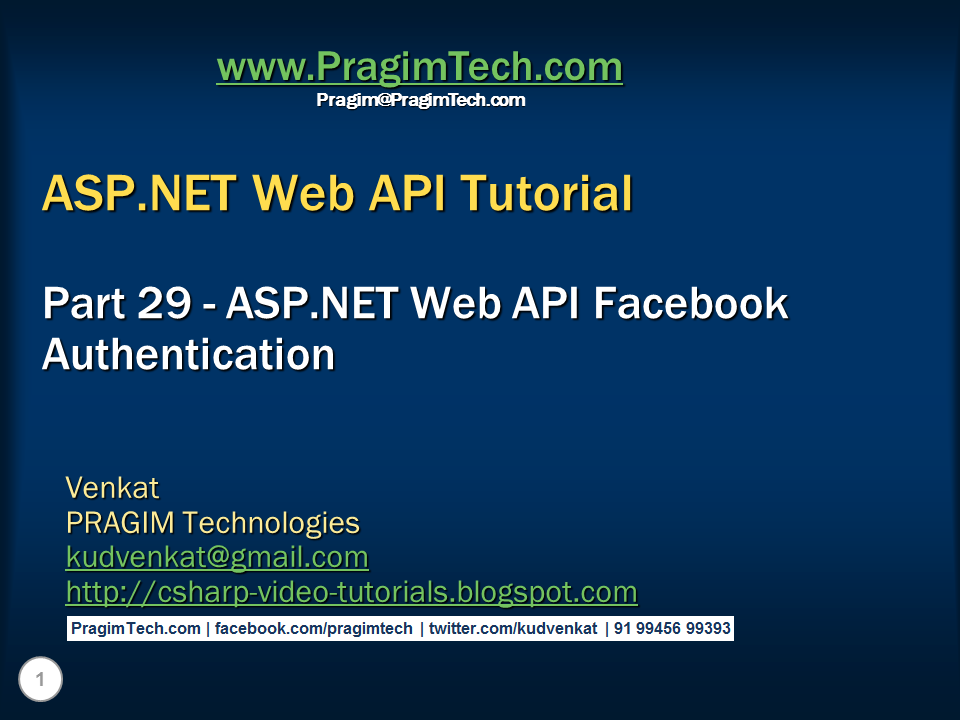 www.PragimTech.com
Pragim@PragimTech.com

ASP.NET Web API Tutorial

Part 29 - ASP.NET Web API Facebook Authentication

Venkat
PRAGIM Technologies
kudvenkat@gmail.com
http://csharp-video-tutorials.blogspot.com

PragimTech.com | facebook.com/pragimtech | twitter.com/kudvenkat | 91 99456 99393

1